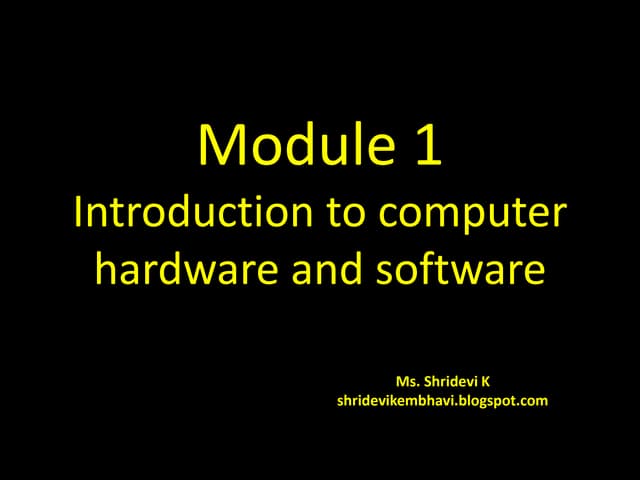 Module 1
Introduction to computer hardware and software

Ms. Shridevi K
shridevikembhavi.blogspot.com